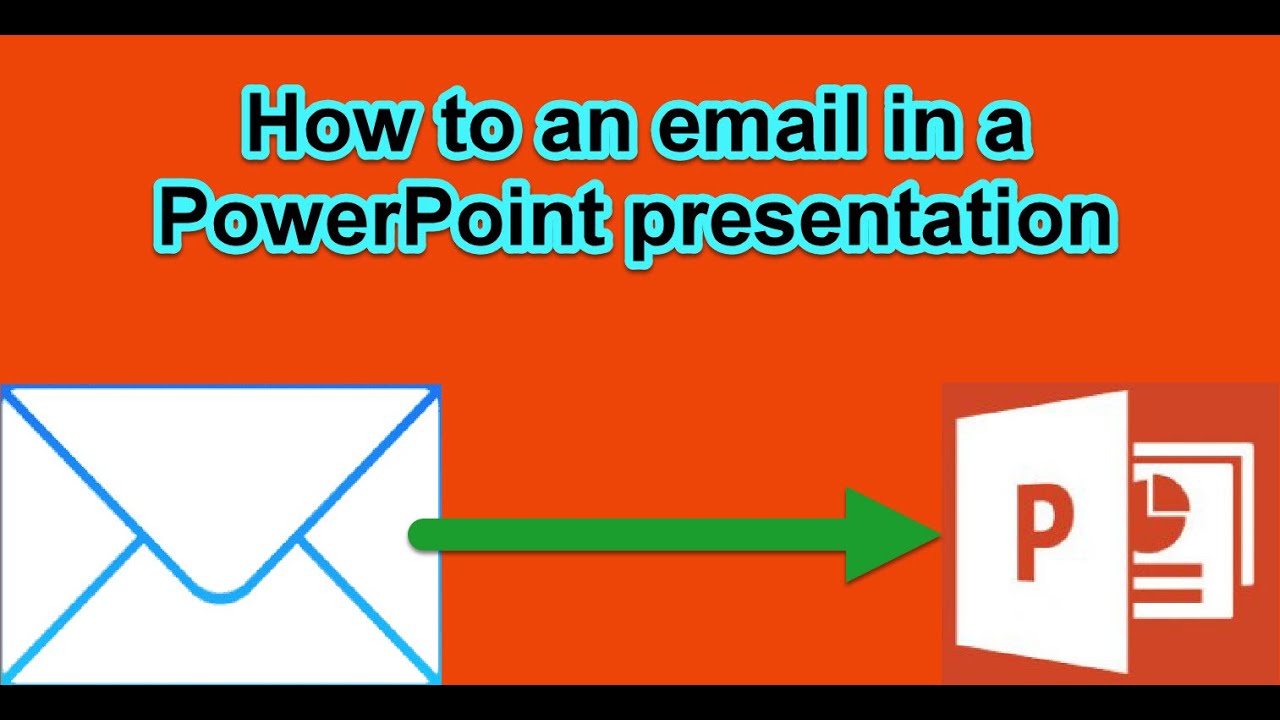 How to an email in a PowerPoint presentation

P